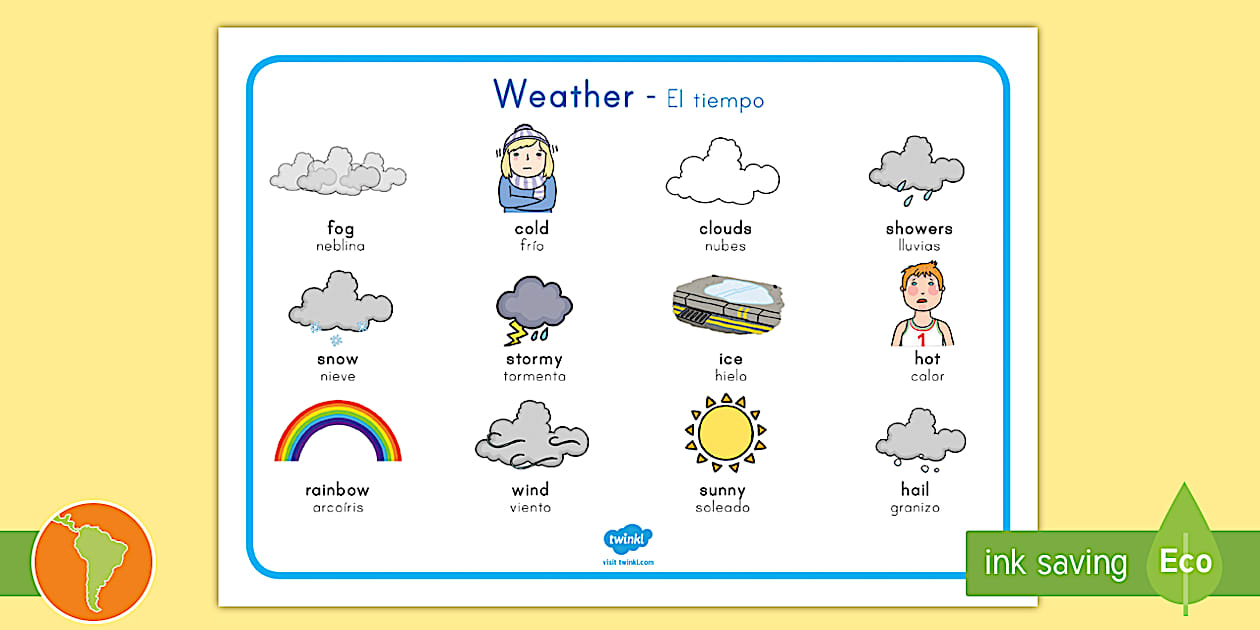 Weather - El tiempo

fog
neblina

cold
frío

clouds
nubes

showers
lluvias

snow
nieve

stormy
tormenta

ice
hielo

1

hot
calor

rainbow
arcoíris

wind
viento

sunny
soleado

hail
granizo

twinkl
visit twinkl.com

ink saving

Eco